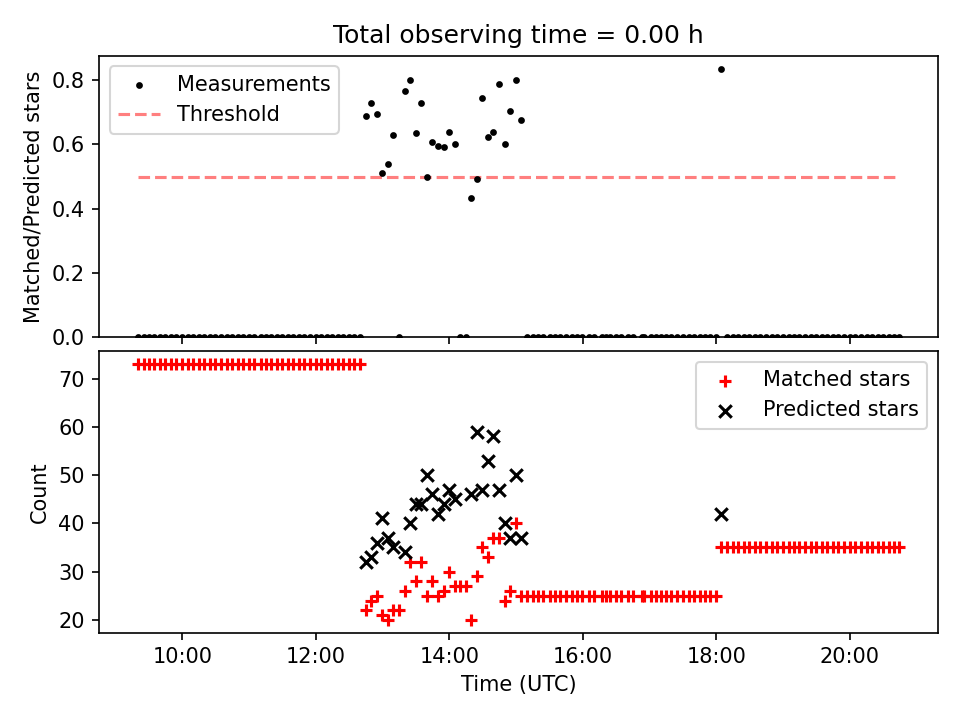 Total observing time = 0.00 h

Measurements
Threshold

Matched/Predicted stars

0.8
0.6
0.4
0.2
0.0

Matched stars
Predicted stars

Count

70
60
50
40
30
20

10:00
12:00
14:00
16:00
18:00
20:00

Time (UTC)